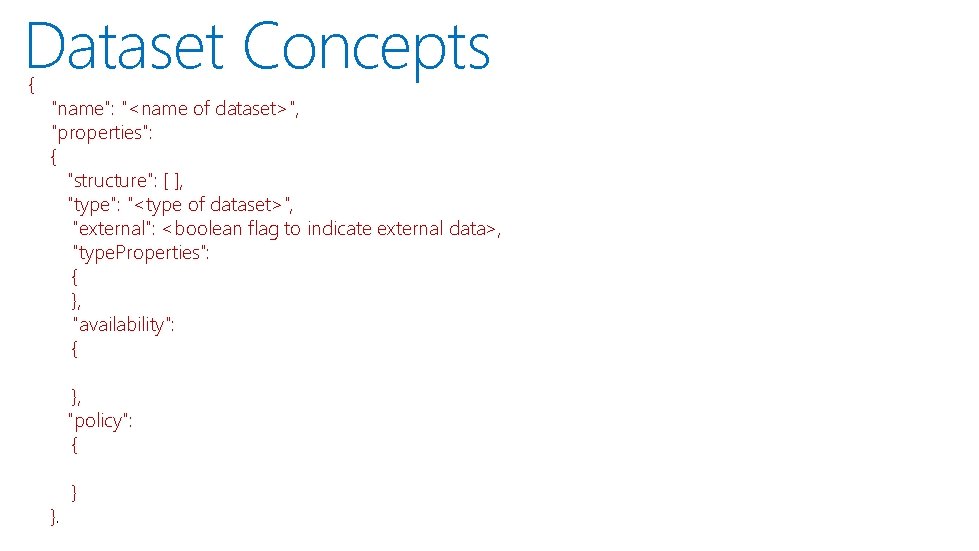 Dataset Concepts
{
"name": "<name of dataset>",
"properties":
{
"structure": [ ],
"type": "<type of dataset>",
"external": <boolean flag to indicate external data>,
"typeProperties":
{
},
"availability":
{

},
"policy":
{

}
}.